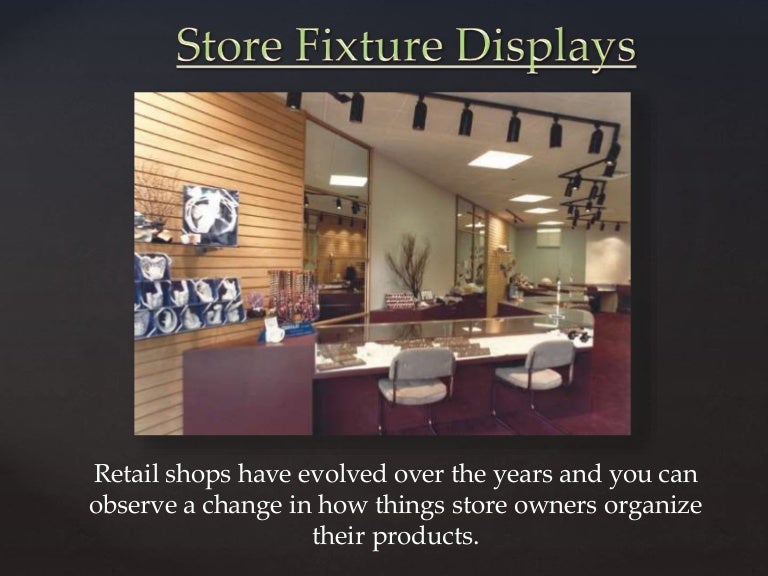 Store Fixture Displays

Retail shops have evolved over the years and you can observe a change in how things store owners organize their products.